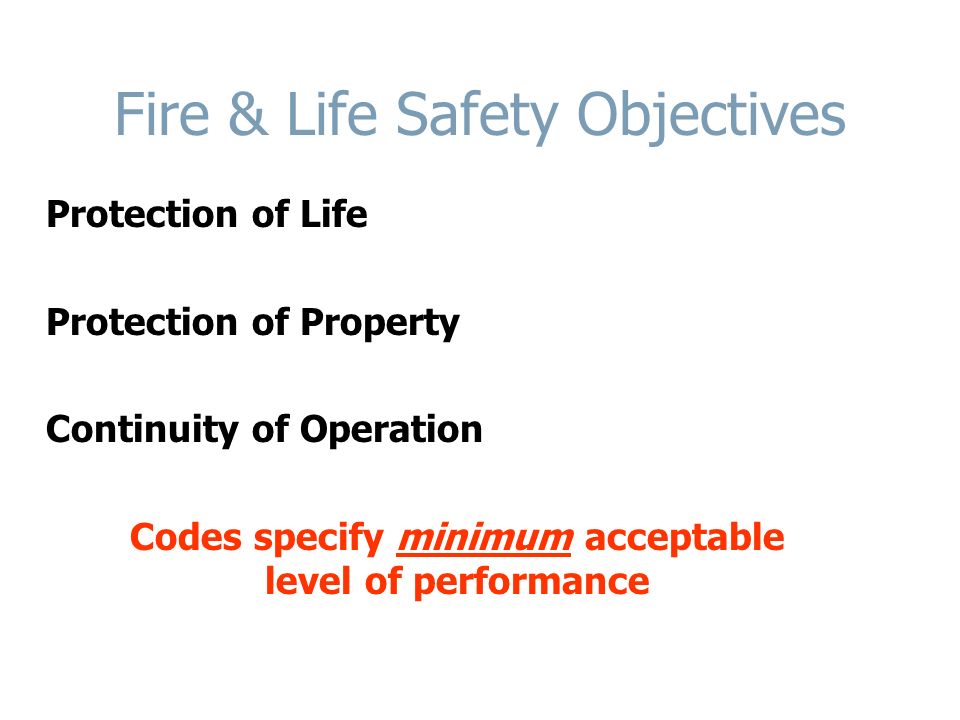 Fire & Life Safety Objectives

Protection of Life

Protection of Property

Continuity of Operation

Codes specify minimum acceptable level of performance